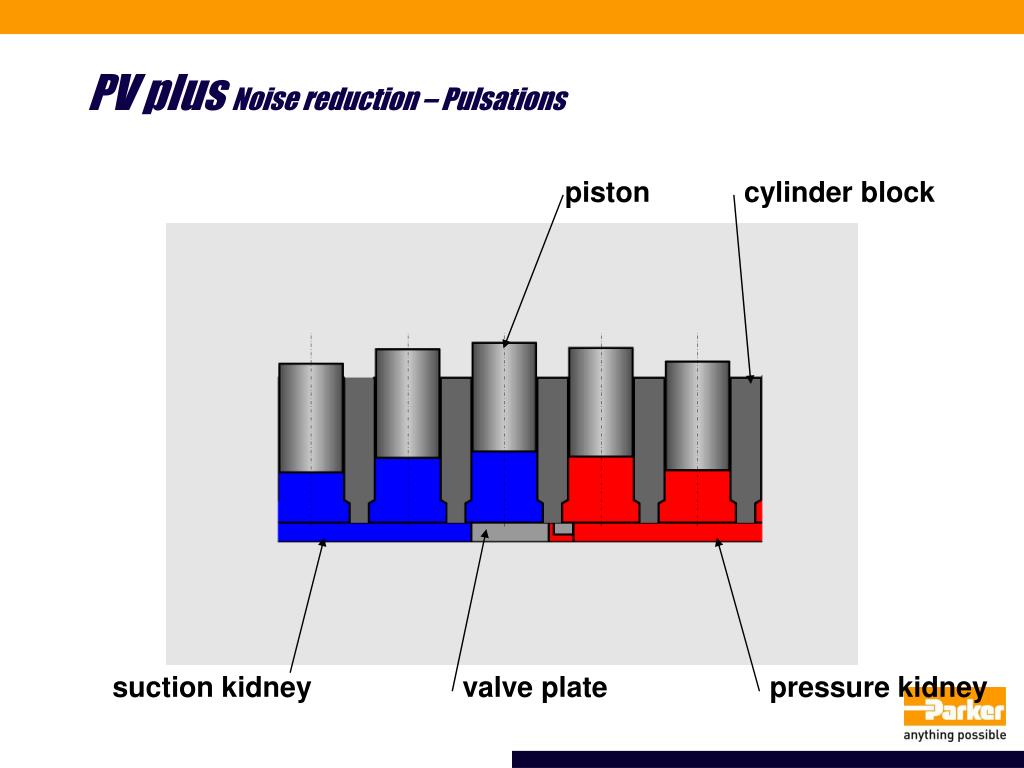 PV plus Noise reduction – Pulsations

piston

cylinder block

suction kidney

valve plate

pressure kidney

Parker

anything possible